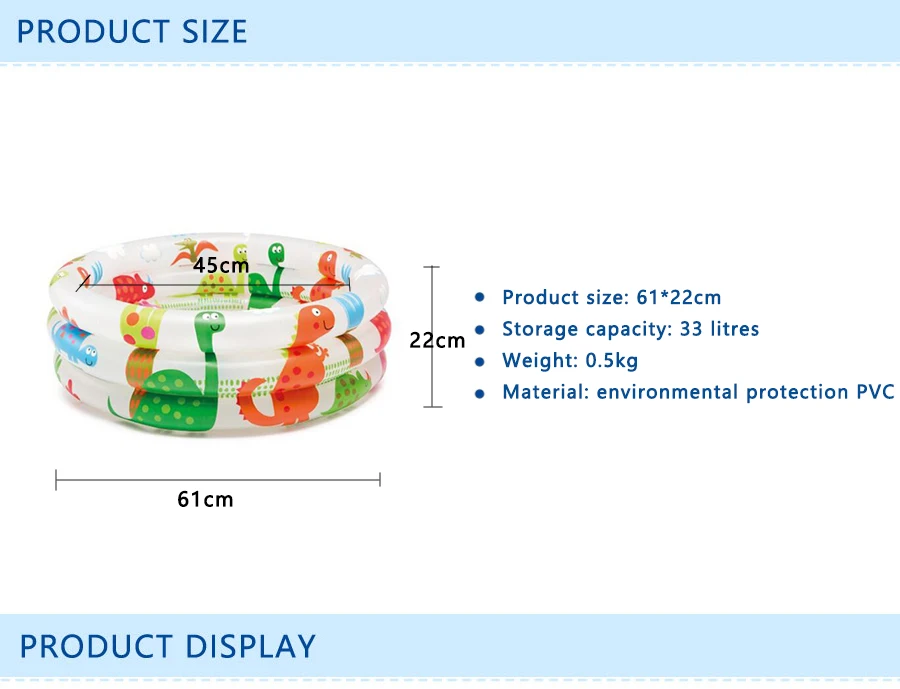 PRODUCT SIZE

45cm

22cm

61cm

- Product size: 61*22cm
- Storage capacity: 33 litres
- Weight: 0.5kg
- Material: environmental protection PVC

PRODUCT DISPLAY